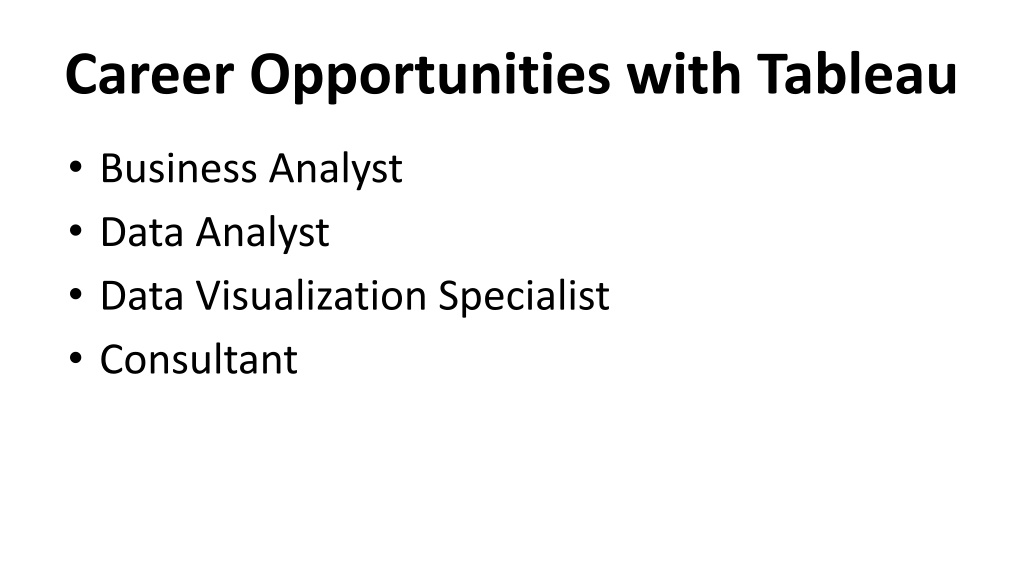 Career Opportunities with Tableau

• Business Analyst
• Data Analyst
• Data Visualization Specialist
• Consultant